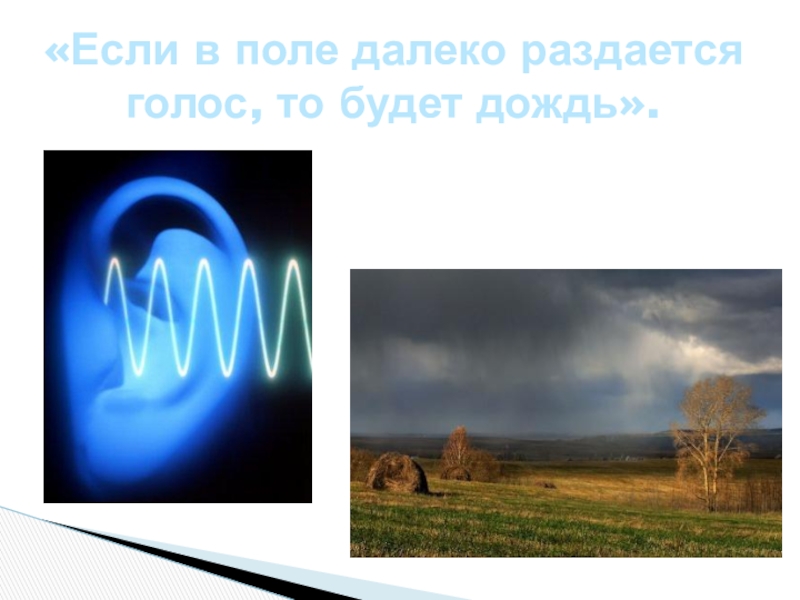 «Если в поле далеко раздается голос, то будет дождь».